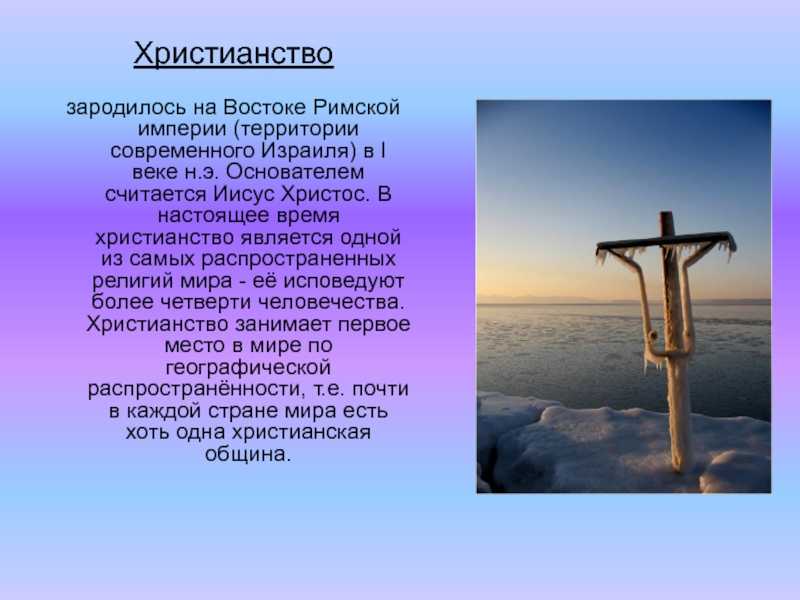 Христианство

зародилось на Востоке Римской империи (территории современного Израиля) в I веке н.э. Основателем считается Иисус Христос. В настоящее время христианство является одной из самых распространенных религий мира - её исповедуют более четверти человечества. Христианство занимает первое место в мире по географической распространённости, т.е. почти в каждой стране мира есть хоть одна христианская община.